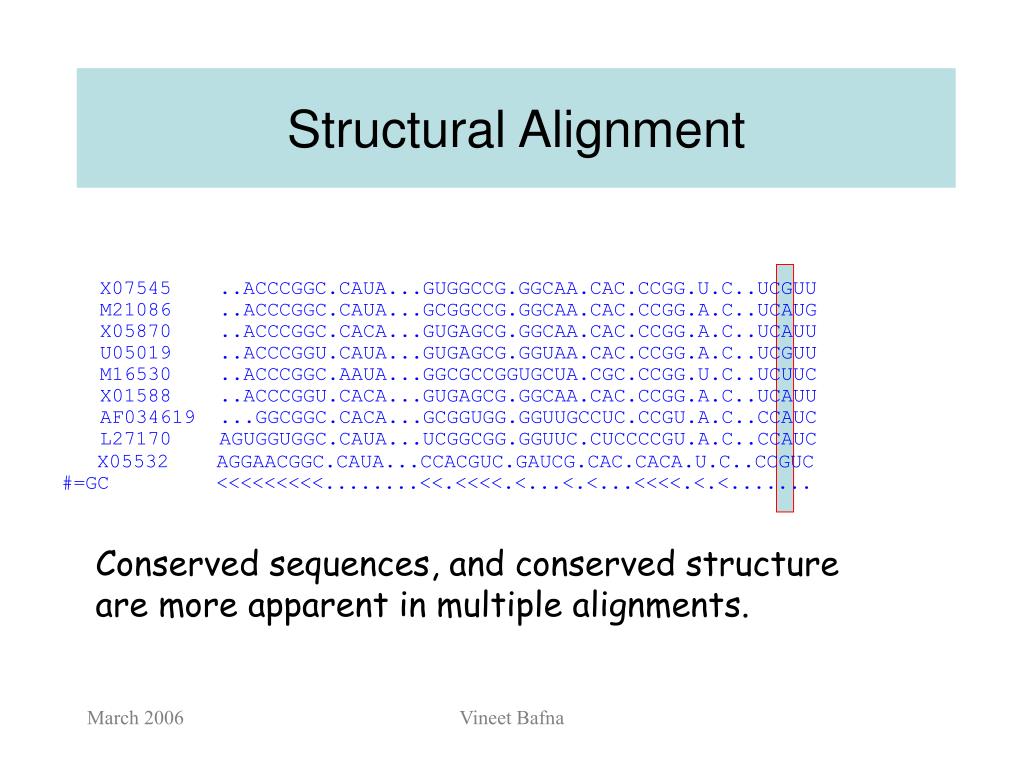 Structural Alignment

X07545 ..ACCCGGC.CAUA...GUGGCCG.GGCAA.CAC.CCGG.U.C..UCGUU
M21086 ..ACCCGGC.CAUA...GCGGCCG.GGCAA.CAC.CCGG.A.C..UCAUG
X05870 ..ACCCGGC.CACA...GUGAGCG.GGCAA.CAC.CCGG.A.C..UCAUU
U05019 ..ACCCGGU.CAUA...GUGAGCG.GGUAA.CAC.CCGG.A.C..UCGUU
M16530 ..ACCCGGC.AAUA...GGCGCCGGUGCUA.CGC.CCGG.U.C..UCUUC
X01588 ..ACCCGGU.CACA...GUGAGCG.GGCAA.CAC.CCGG.A.C..UCAUU
AF034619 ...GGCGGC.CACA...GCGGUGG.GGUUGCCUC.CCGU.A.C..CCAUC
L27170 AGUGGUGGC.CAUA...UCGGCGG.GGUUC.CUCCCCGU.A.C..CCAUC
X05532 AGGAACGGC.CAUA...CCACGUC.GAUCG.CAC.CACA.U.C..CCGUC
#=GC <<<<<<<<<........<<.<<<<.<...<.<...<<<<.<.<.......

Conserved sequences, and conserved structure are more apparent in multiple alignments.

March 2006 Vineet Bafna